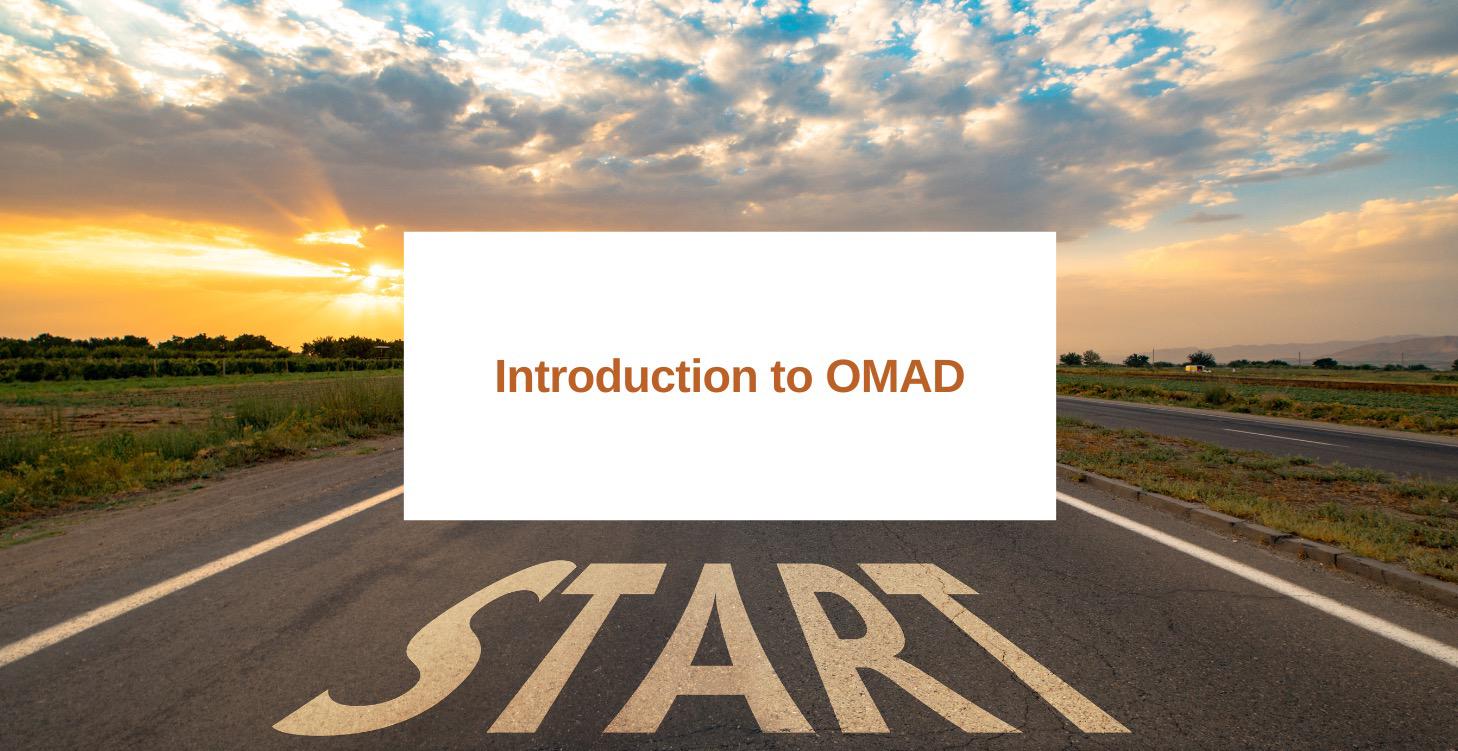 Introduction to OMAD

START